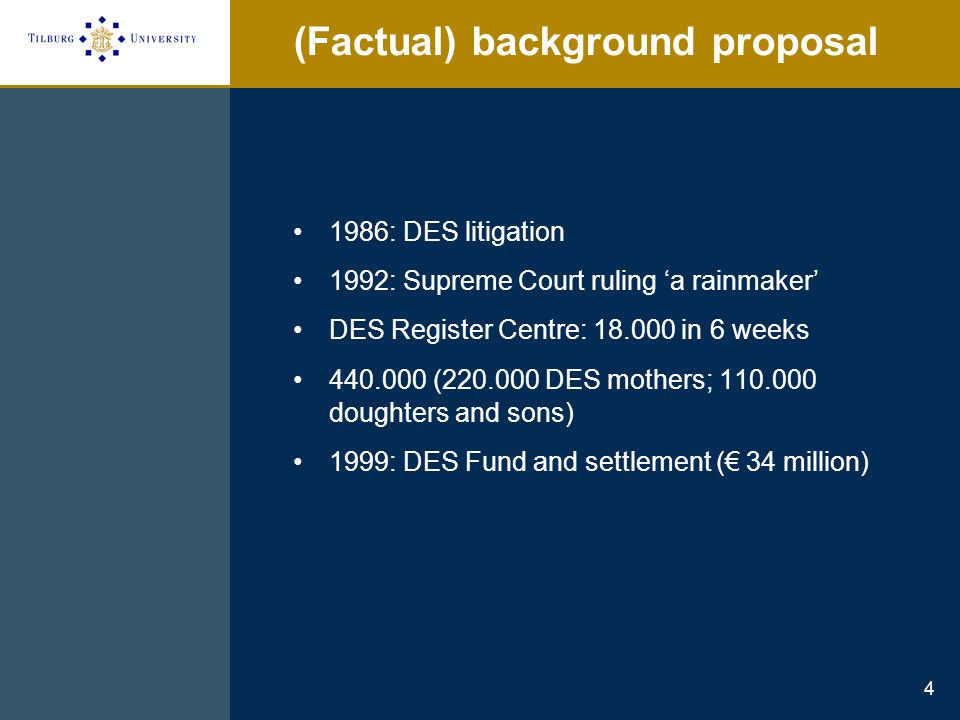 TILBURG UNIVERSITY

(Factual) background proposal

• 1986: DES litigation
• 1992: Supreme Court ruling ‘a rainmaker’
• DES Register Centre: 18.000 in 6 weeks
• 440.000 (220.000 DES mothers; 110.000 doughters and sons)
• 1999: DES Fund and settlement (€ 34 million)

4